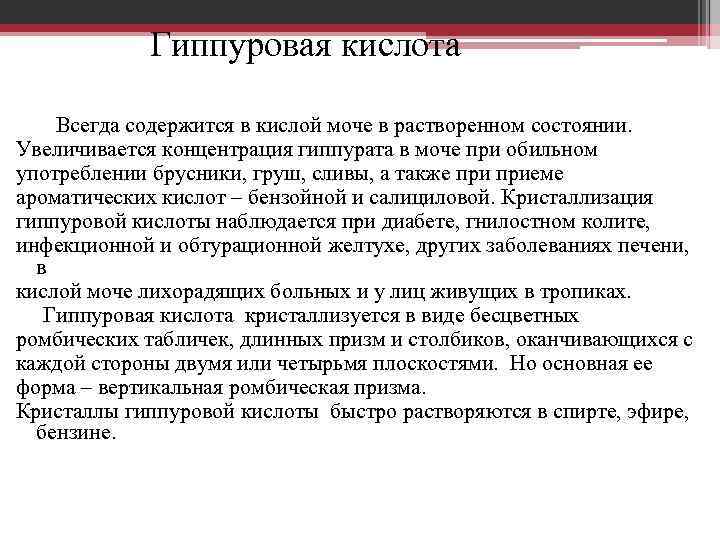 Гиппуровая кислота

Всегда содержится в кислой моче в растворенном состоянии. Увеличивается концентрация гиппурата в моче при обильном употреблении брусники, груш, сливы, а также при приеме ароматических кислот – бензойной и салициловой. Кристаллизация гиппуровой кислоты наблюдается при диабете, гнилостном колите, инфекционной и обтурационной желтухе, других заболеваниях печени, в
кислой моче лихорадящих больных и у лиц живущих в тропиках.
Гиппуровая кислота кристаллизуется в виде бесцветных ромбических табличек, длинных призм и столбиков, оканчивающихся с каждой стороны двумя или четырьмя плоскостями. Но основная ее форма – вертикальная ромбическая призма.
Кристаллы гиппуровой кислоты быстро растворяются в спирте, эфире, бензине.